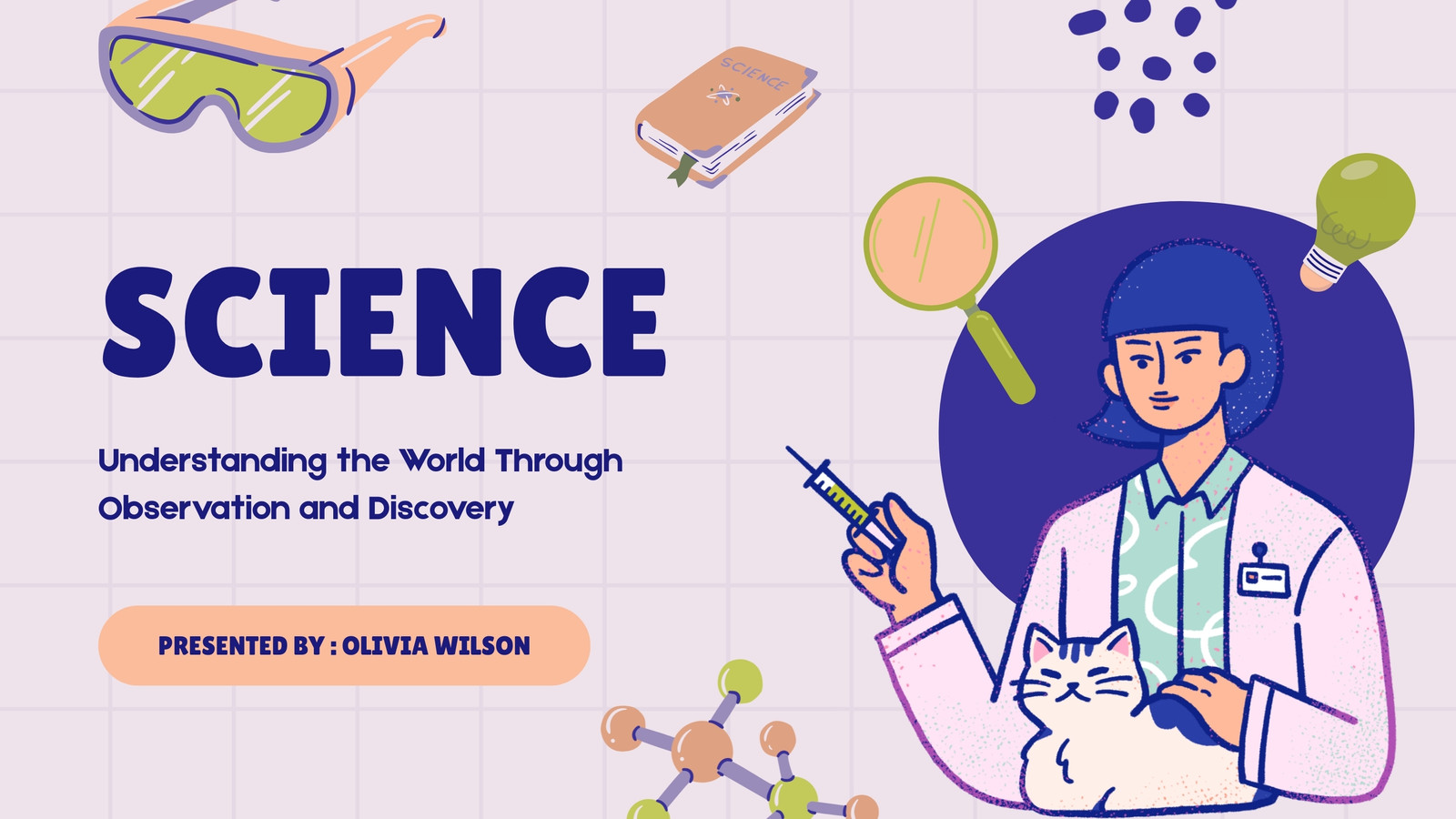 SCIENCE

SCIENCE

Understanding the World Through Observation and Discovery

PRESENTED BY : OLIVIA WILSON